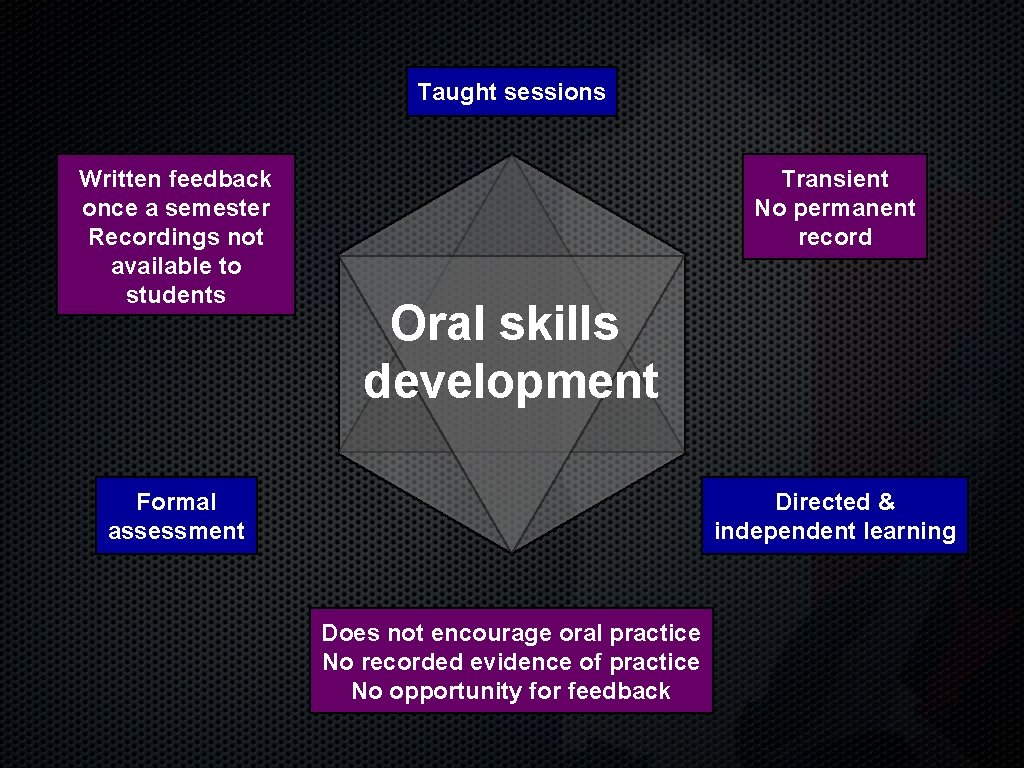 Taught sessions

Written feedback once a semester Recordings not available to students

Transient No permanent record

Oral skills development

Formal assessment

Directed & independent learning

Does not encourage oral practice No recorded evidence of practice No opportunity for feedback